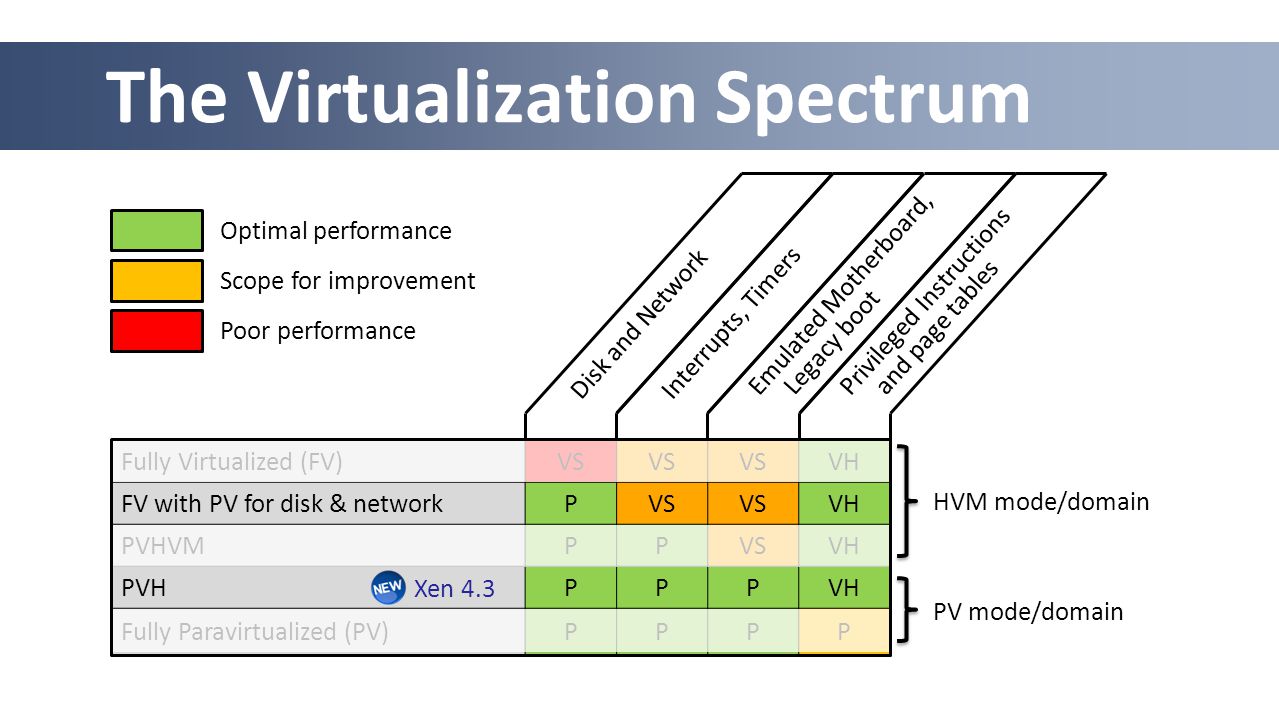 The Virtualization Spectrum

Optimal performance
Scope for improvement
Poor performance

| | Disk and Network | Interrupts, Timers | Emulated Motherboard, Legacy boot | Privileged Instructions and page tables |
|---|---|---|---|---|
| Fully Virtualized (FV) | VS | VS | VS | VH |
| FV with PV for disk & network | P | VS | VS | VH |
| PVHVM | P | P | VS | VH |
| PVH NEW Xen 4.3 | P | P | P | VH |
| Fully Paravirtualized (PV) | P | P | P | P |

HVM mode/domain

PV mode/domain